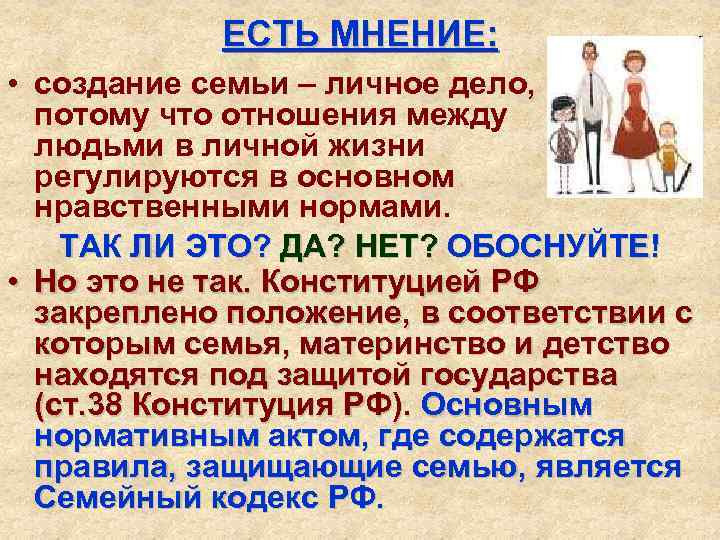 ЕСТЬ МНЕНИЕ:

• создание семьи – личное дело, потому что отношения между людьми в личной жизни регулируются в основном нравственными нормами.

ТАК ЛИ ЭТО? ДА? НЕТ? ОБОСНУЙТЕ!

• Но это не так. Конституцией РФ закреплено положение, в соответствии с которым семья, материнство и детство находятся под защитой государства (ст.38 Конституция РФ). Основным нормативным актом, где содержатся правила, защищающие семью, является Семейный кодекс РФ.